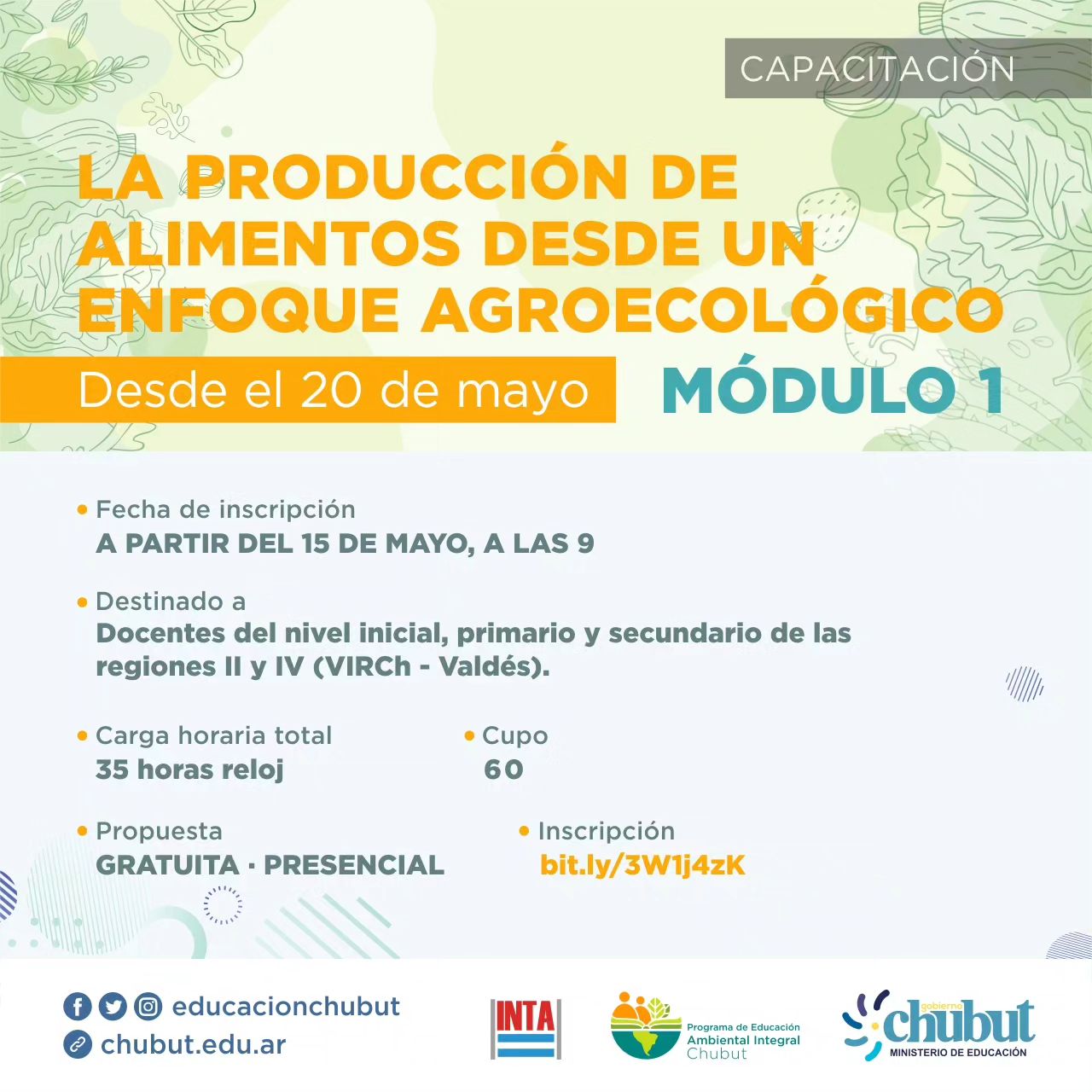 CAPACITACIÓN

LA PRODUCCIÓN DE ALIMENTOS DESDE UN ENFOQUE AGROECOLÓGICO

Desde el 20 de mayo

MÓDULO 1

• Fecha de inscripción
A PARTIR DEL 15 DE MAYO, A LAS 9

• Destinado a
Docentes del nivel inicial, primario y secundario de las regiones II y IV (VIRCh - Valdés).

• Carga horaria total
35 horas reloj

• Cupo
60

• Propuesta
GRATUITA · PRESENCIAL

• Inscripción
bit.ly/3W1j4zK

educacionchubut
chubut.edu.ar

INTA

Programa de Educación Ambiental Integral Chubut

gobierno chubut
MINISTERIO DE EDUCACIÓN